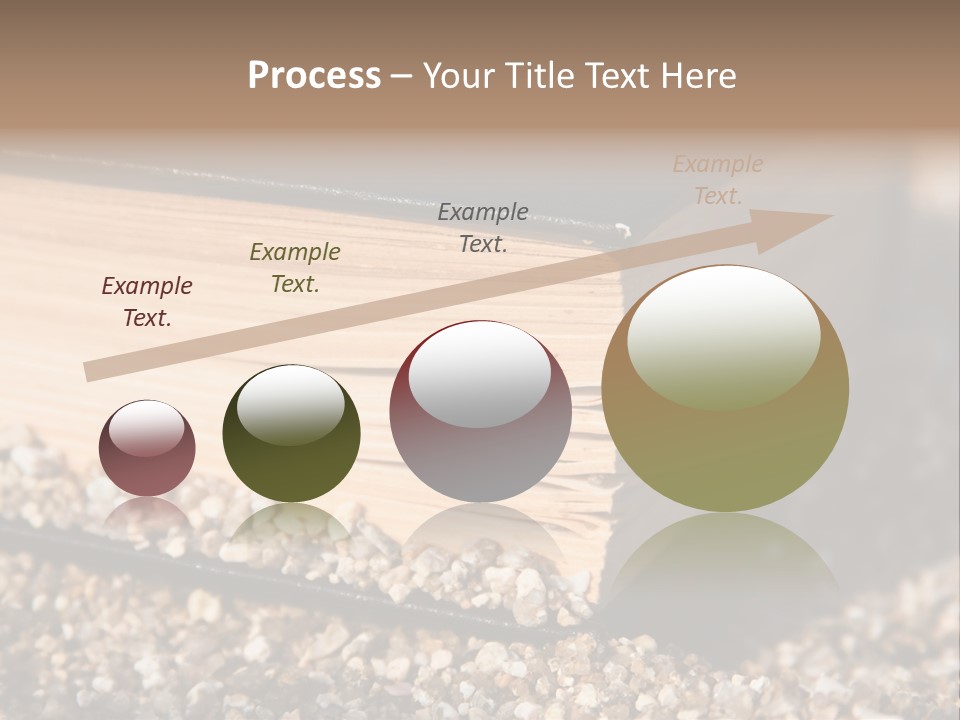 Process – Your Title Text Here

Example Text.

Example Text.

Example Text.

Example Text.